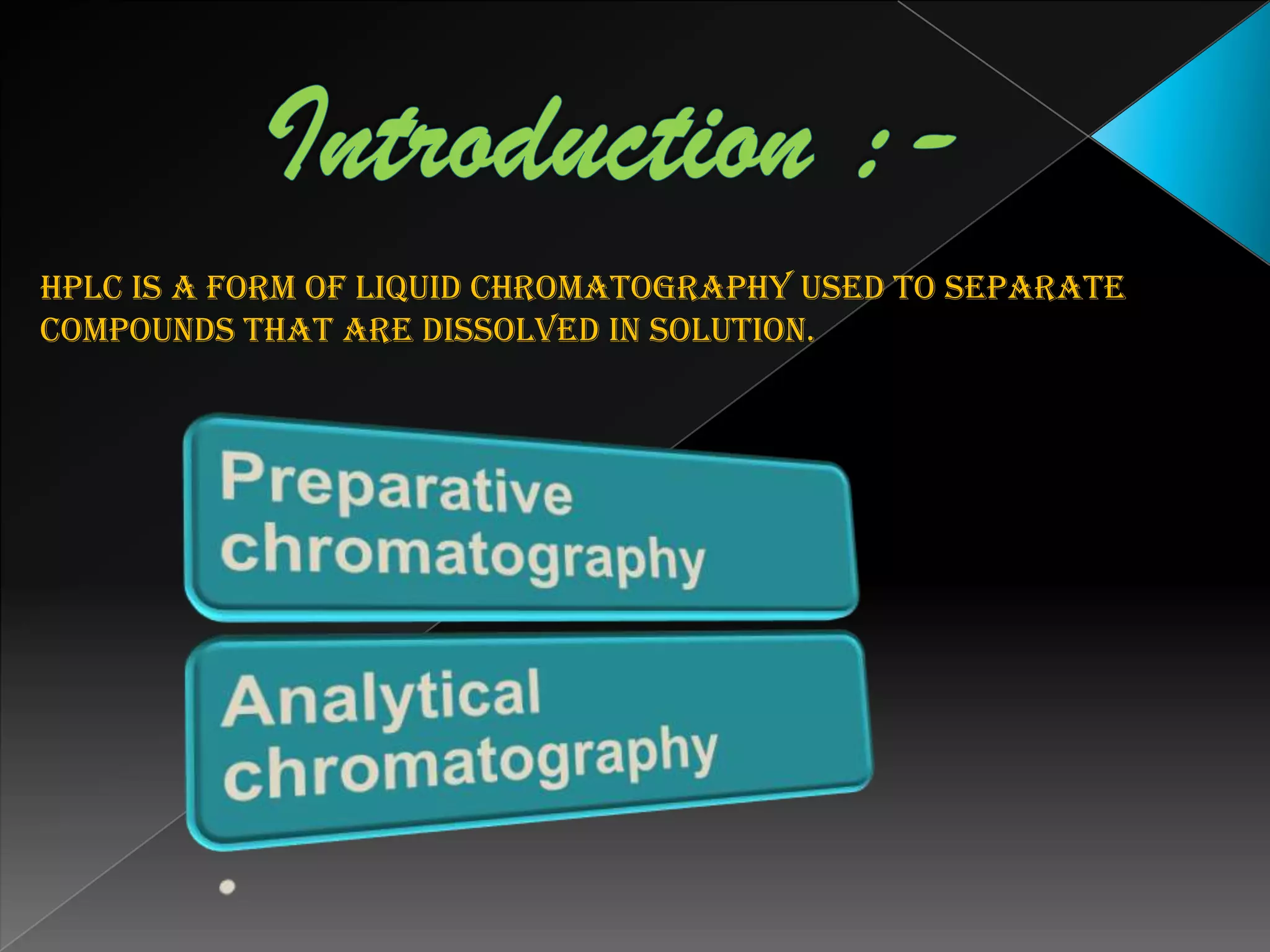 Introduction :-

HPLC IS A FORM OF LIQUID CHROMATOGRAPHY USED TO SEPARATE COMPOUNDS THAT ARE DISSOLVED IN SOLUTION.

Preparative chromatography

Analytical chromatography